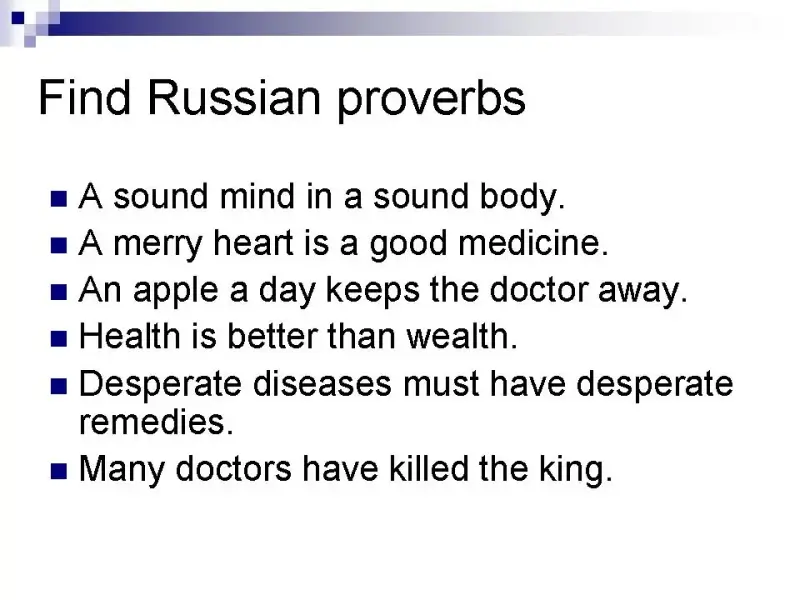 Find Russian proverbs

- A sound mind in a sound body.
- A merry heart is a good medicine.
- An apple a day keeps the doctor away.
- Health is better than wealth.
- Desperate diseases must have desperate remedies.
- Many doctors have killed the king.